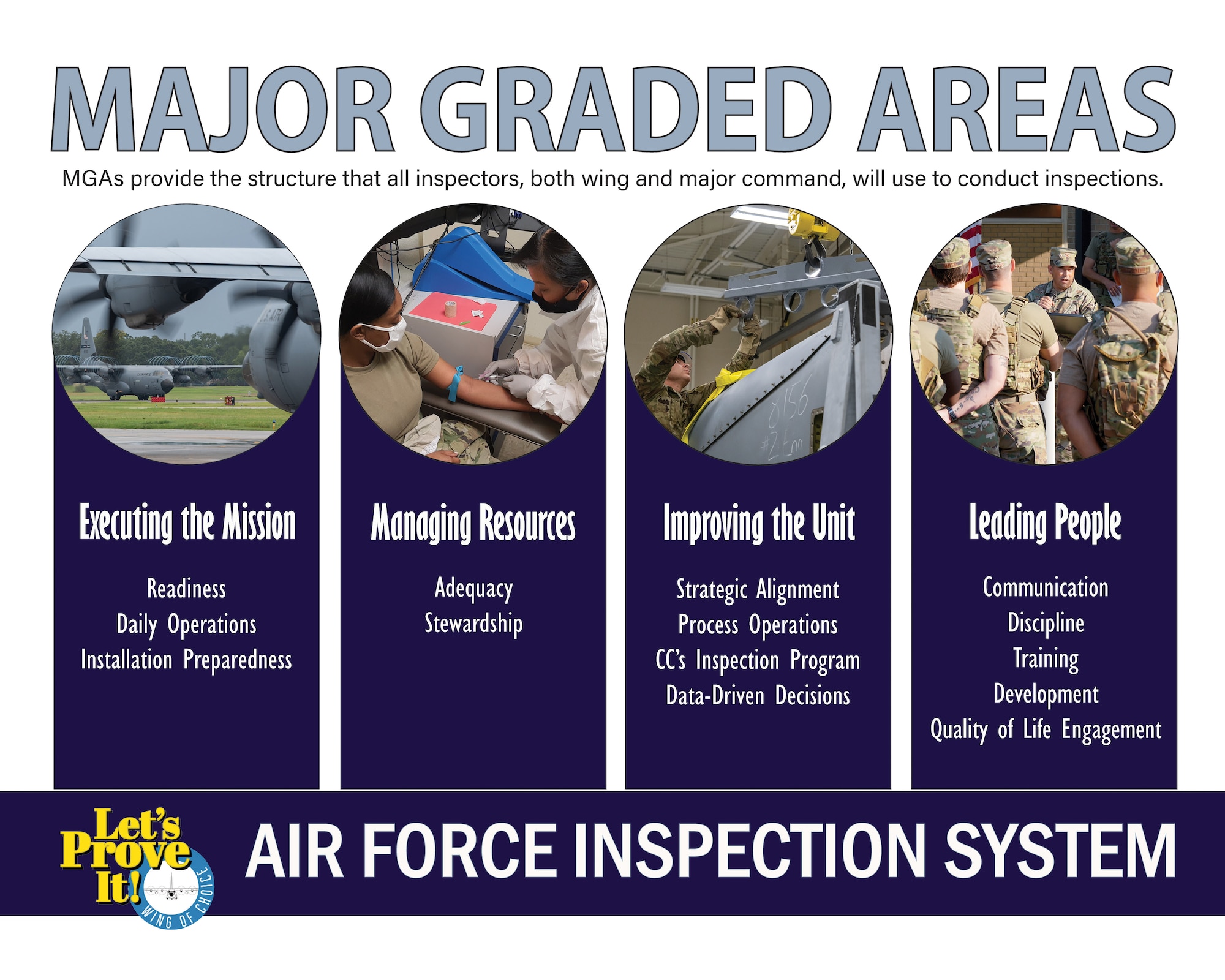 MAJOR GRADED AREAS

MGAs provide the structure that all inspectors, both wing and major command, will use to conduct inspections.

Executing the Mission

Readiness
Daily Operations
Installation Preparedness

Managing Resources

Adequacy
Stewardship

Improving the Unit

Strategic Alignment
Process Operations
CC's Inspection Program
Data-Driven Decisions

Leading People

Communication
Discipline
Training
Development
Quality of Life Engagement

Let's Prove It!
WING OF CHOICE

AIR FORCE INSPECTION SYSTEM